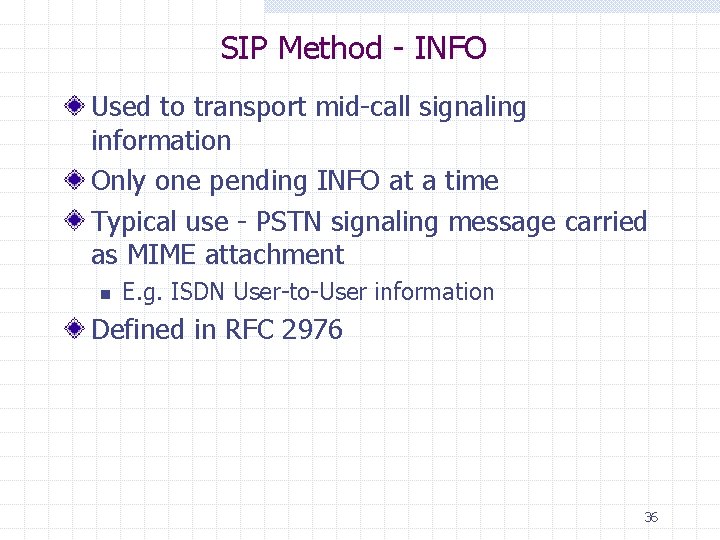 SIP Method - INFO

Used to transport mid-call signaling information

Only one pending INFO at a time

Typical use - PSTN signaling message carried as MIME attachment

E.g. ISDN User-to-User information

Defined in RFC 2976

36